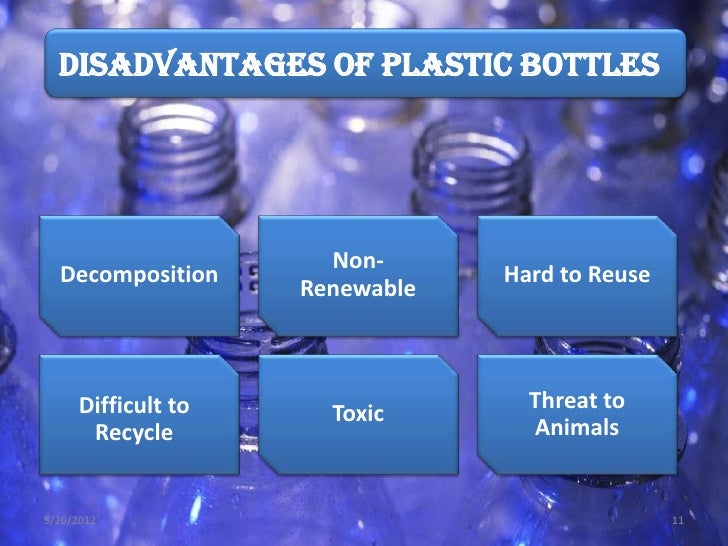 DISADVANTAGES OF PLASTIC BOTTLES

Decomposition

Non-Renewable

Hard to Reuse

Difficult to Recycle

Toxic

Threat to Animals

5/26/2012

11